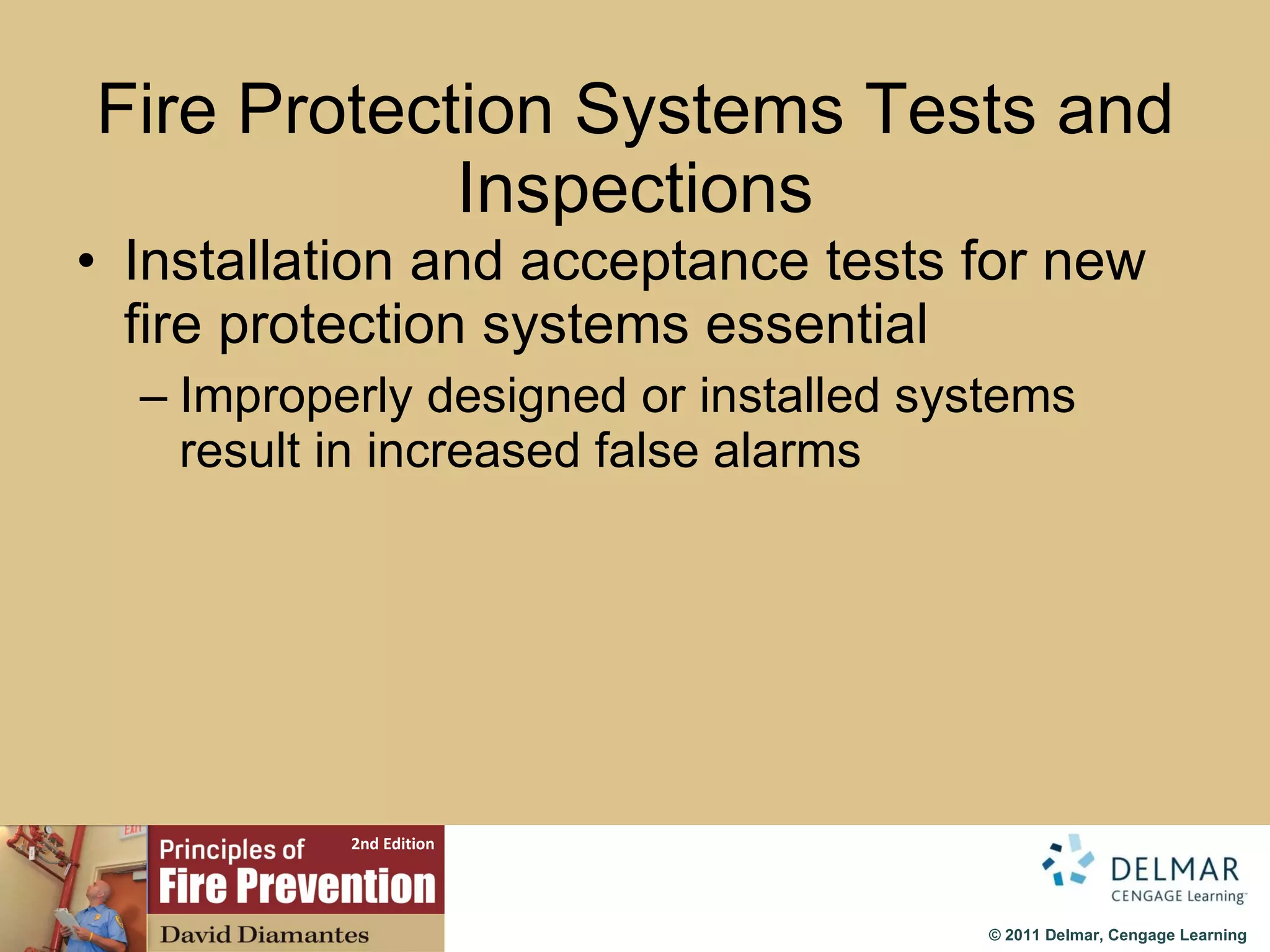 Fire Protection Systems Tests and Inspections

• Installation and acceptance tests for new fire protection systems essential

– Improperly designed or installed systems result in increased false alarms

EXIT

Principles of 2nd Edition
Fire Prevention
David Diamantes

DELMAR
CENGAGE Learning™

© 2011 Delmar, Cengage Learning